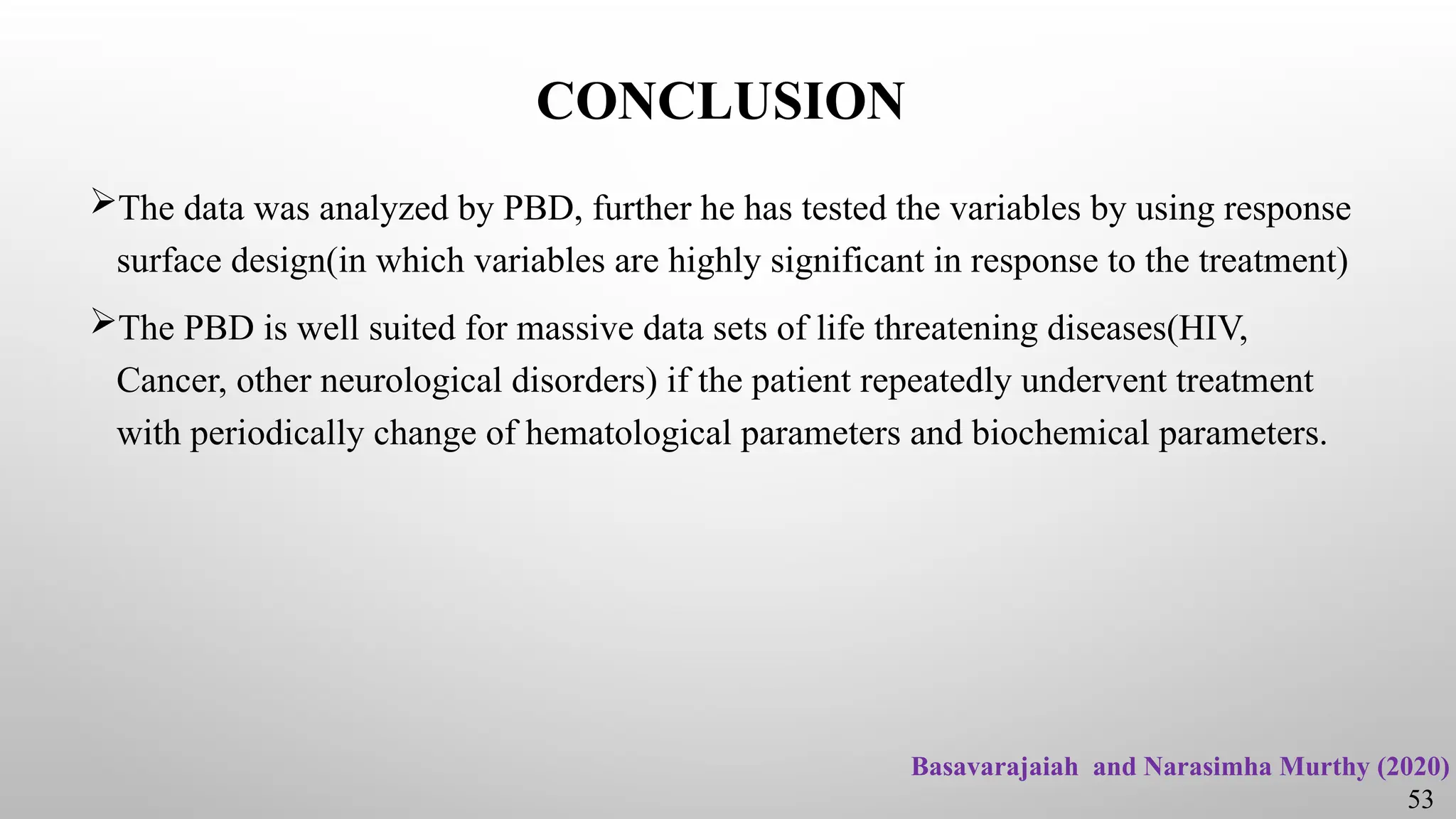 CONCLUSION

➢The data was analyzed by PBD, further he has tested the variables by using response surface design(in which variables are highly significant in response to the treatment)

➢The PBD is well suited for massive data sets of life threatening diseases(HIV, Cancer, other neurological disorders) if the patient repeatedly undervent treatment with periodically change of hematological parameters and biochemical parameters.

Basavarajaiah and Narasimha Murthy (2020)

53